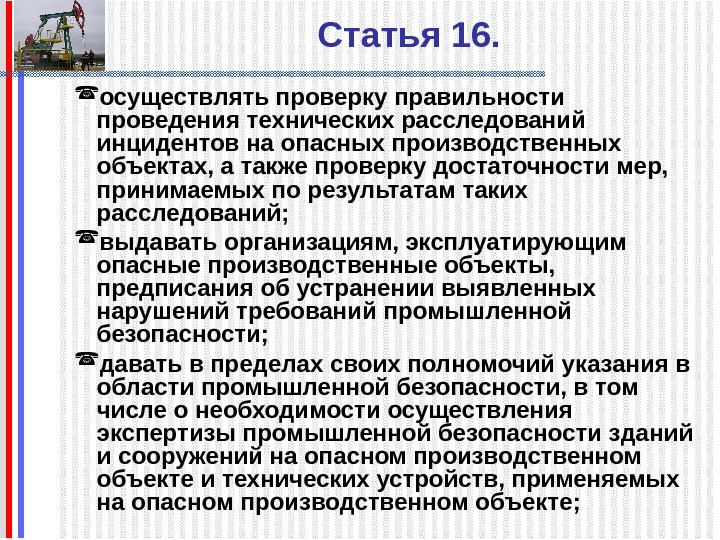 Статья 16.

☎осуществлять проверку правильности проведения технических расследований инцидентов на опасных производственных объектах, а также проверку достаточности мер, принимаемых по результатам таких расследований;

☎выдавать организациям, эксплуатирующим опасные производственные объекты, предписания об устранении выявленных нарушений требований промышленной безопасности;

☎давать в пределах своих полномочий указания в области промышленной безопасности, в том числе о необходимости осуществления экспертизы промышленной безопасности зданий и сооружений на опасном производственном объекте и технических устройств, применяемых на опасном производственном объекте;